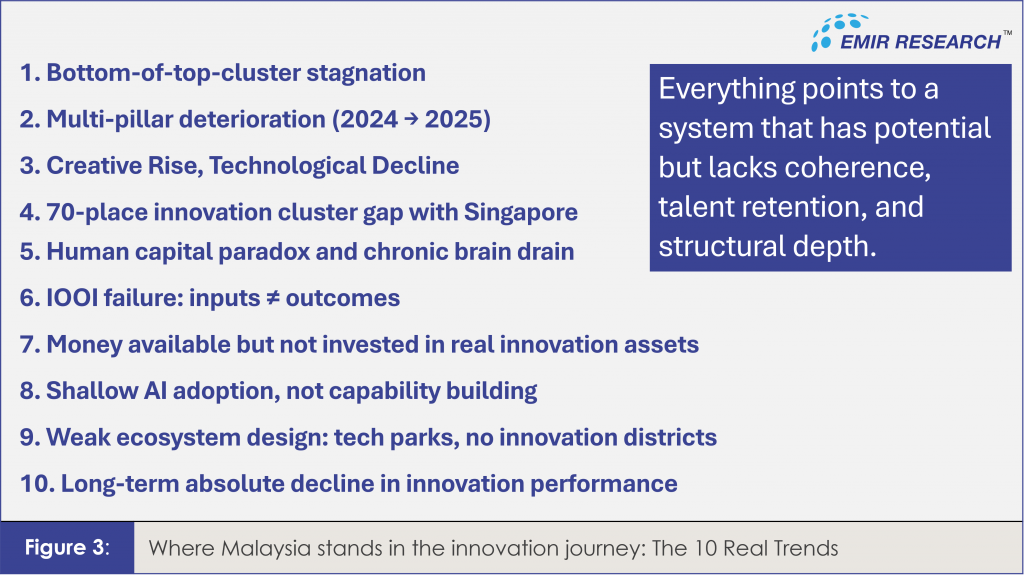 EMIR RESEARCH™

1. Bottom-of-top-cluster stagnation

2. Multi-pillar deterioration (2024 → 2025)

3. Creative Rise, Technological Decline

4. 70-place innovation cluster gap with Singapore

5. Human capital paradox and chronic brain drain

6. IOOI failure: inputs ≠ outcomes

7. Money available but not invested in real innovation assets

8. Shallow AI adoption, not capability building

9. Weak ecosystem design: tech parks, no innovation districts

10. Long-term absolute decline in innovation performance

Everything points to a system that has potential but lacks coherence, talent retention, and structural depth.

Figure 3: Where Malaysia stands in the innovation journey: The 10 Real Trends